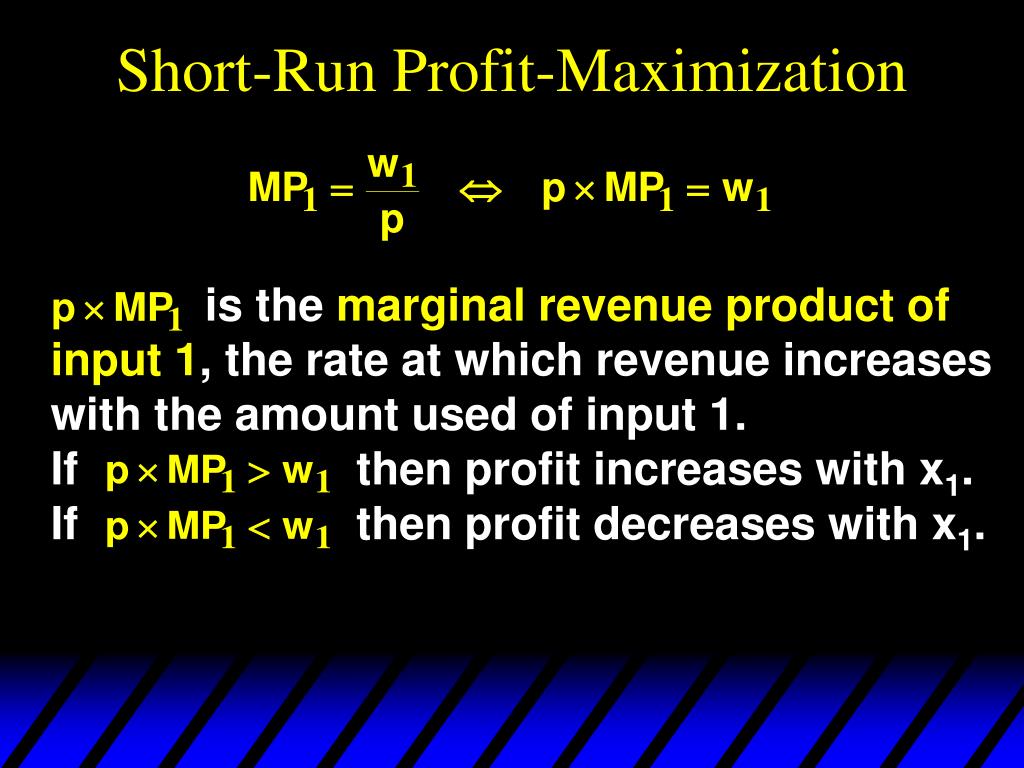 Short-Run Profit-Maximization

$MP_1 = \frac{w_1}{p} \Leftrightarrow p \times MP_1 = w_1$

$p \times MP_1$ is the marginal revenue product of input 1, the rate at which revenue increases with the amount used of input 1.
If $p \times MP_1 > w_1$ then profit increases with $x_1$.
If $p \times MP_1 < w_1$ then profit decreases with $x_1$.